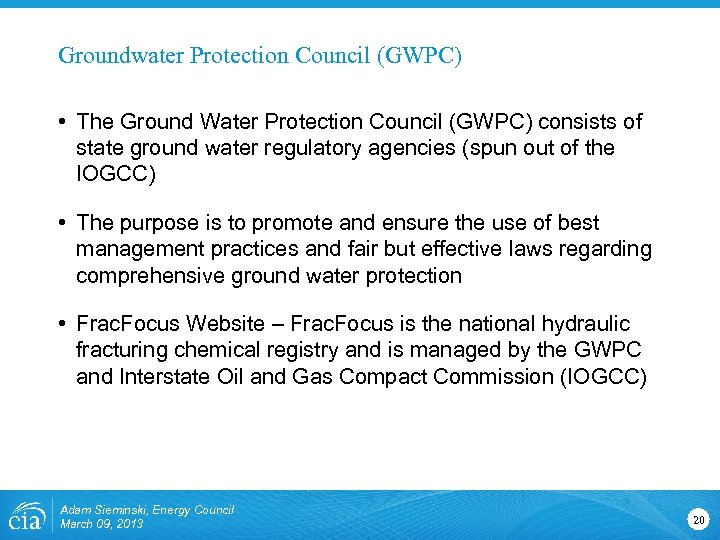 Groundwater Protection Council (GWPC)

• The Ground Water Protection Council (GWPC) consists of state ground water regulatory agencies (spun out of the IOGCC)

• The purpose is to promote and ensure the use of best management practices and fair but effective laws regarding comprehensive ground water protection

• FracFocus Website – FracFocus is the national hydraulic fracturing chemical registry and is managed by the GWPC and Interstate Oil and Gas Compact Commission (IOGCC)

eia

Adam Sieminski, Energy Council
March 09, 2013

20